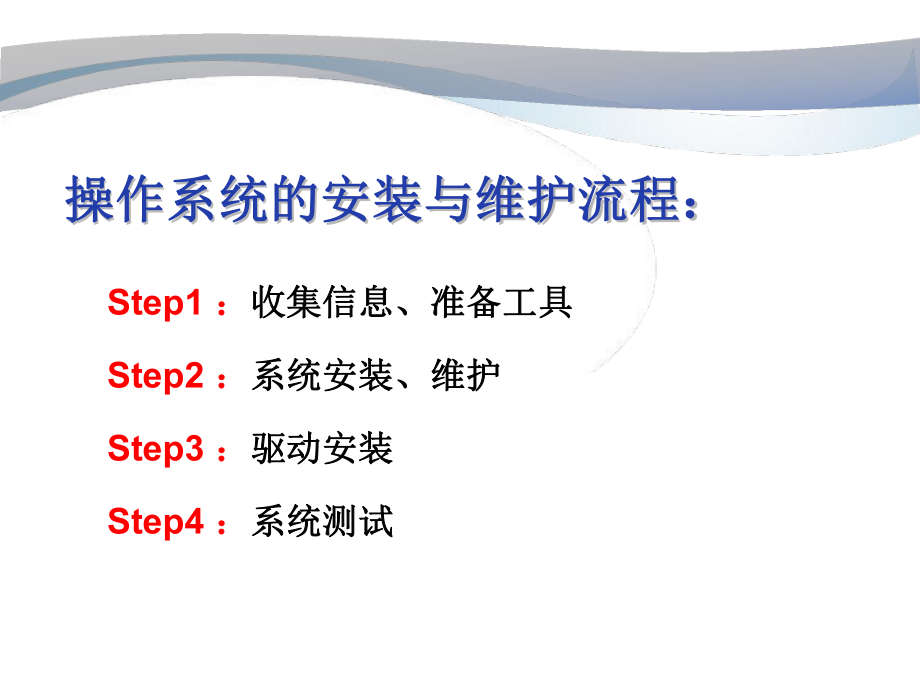 操作系统的安装与维护流程：

Step1 ：收集信息、准备工具

Step2 ：系统安装、维护

Step3 ：驱动安装

Step4 ：系统测试